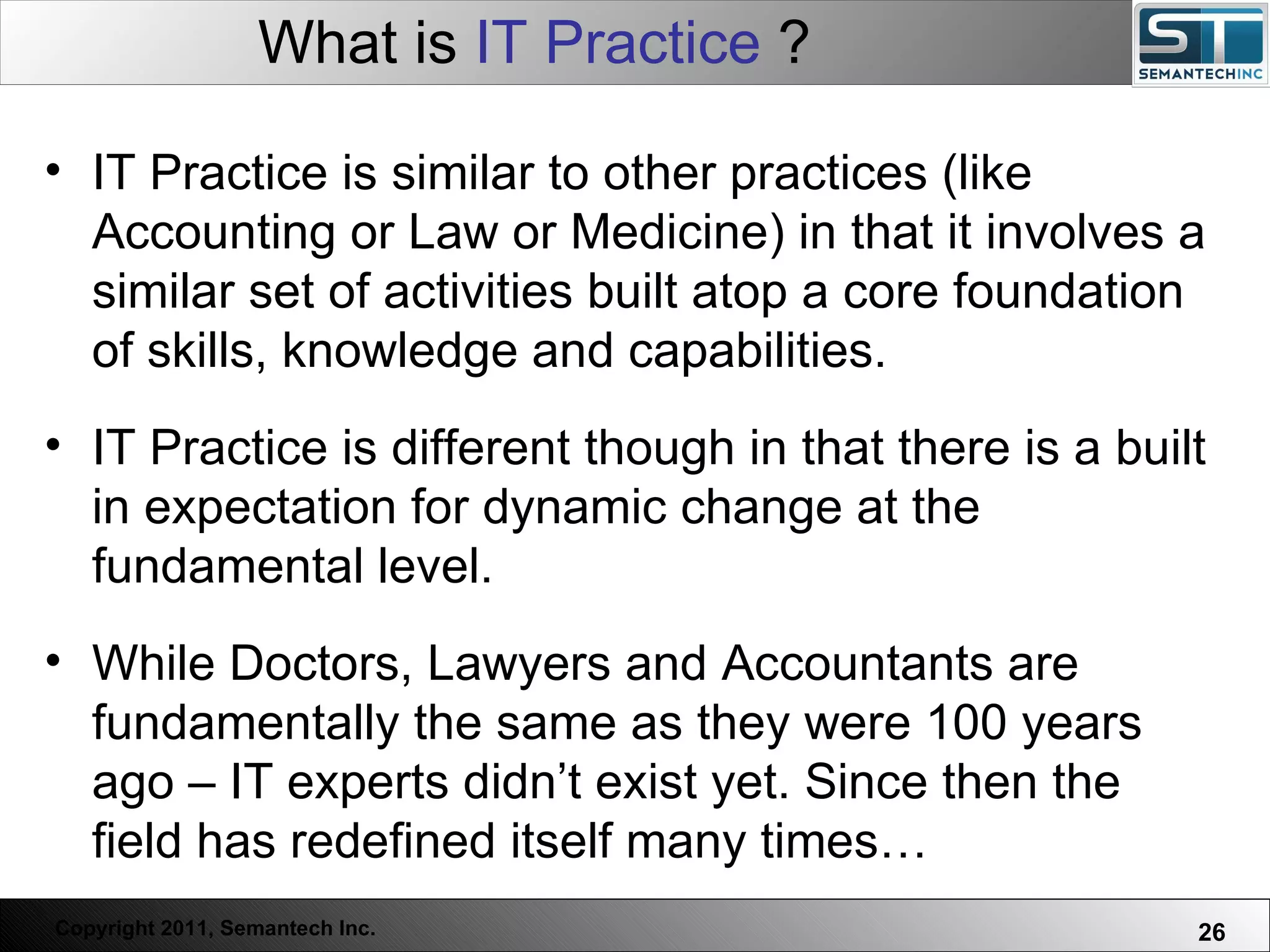 What is IT Practice ?

ST
SEMANTECHINC

• IT Practice is similar to other practices (like Accounting or Law or Medicine) in that it involves a similar set of activities built atop a core foundation of skills, knowledge and capabilities.

• IT Practice is different though in that there is a built in expectation for dynamic change at the fundamental level.

• While Doctors, Lawyers and Accountants are fundamentally the same as they were 100 years ago – IT experts didn't exist yet. Since then the field has redefined itself many times…

Copyright 2011, Semantech Inc.

26